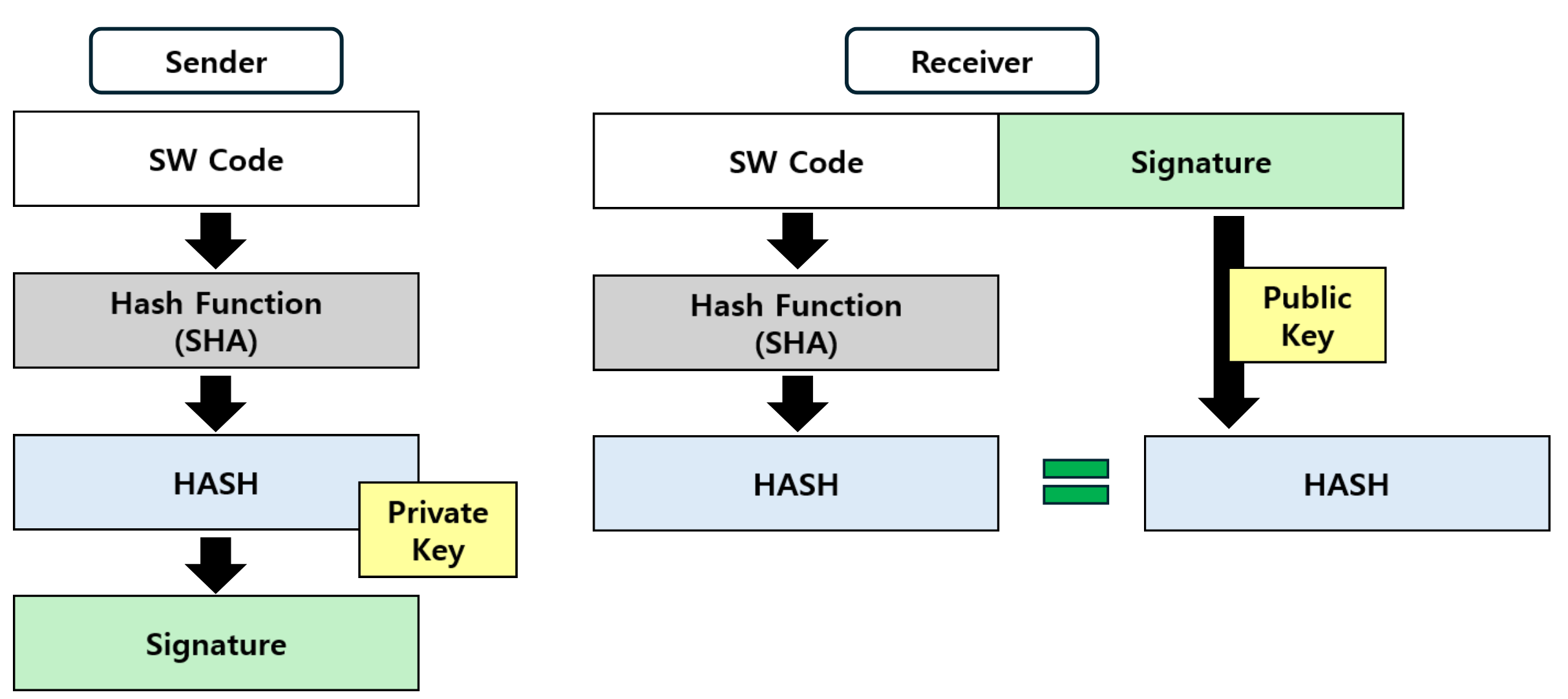 Sender

SW Code

Hash Function
(SHA)

HASH

Private
Key

Signature

Receiver

SW Code

Signature

Hash Function
(SHA)

Public
Key

HASH

HASH